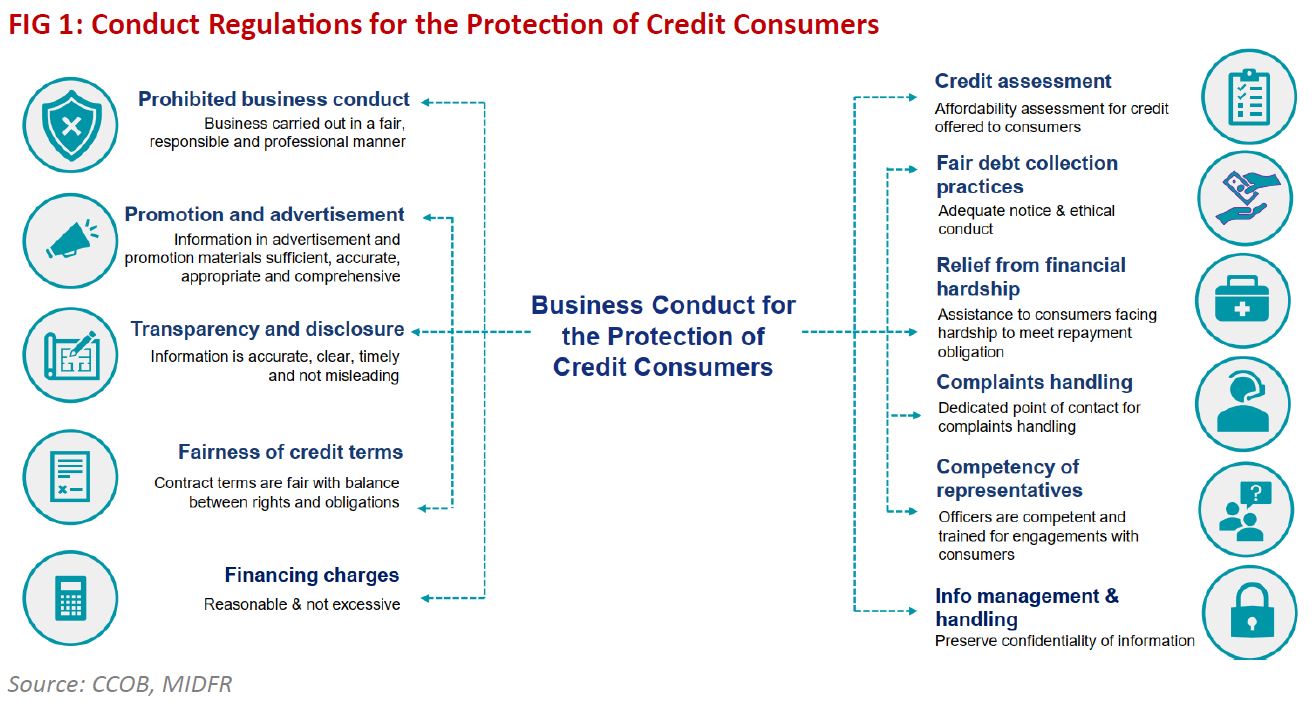 FIG 1: Conduct Regulations for the Protection of Credit Consumers

Prohibited business conduct
Business carried out in a fair, responsible and professional manner

Promotion and advertisement
Information in advertisement and promotion materials sufficient, accurate, appropriate and comprehensive

Transparency and disclosure
Information is accurate, clear, timely and not misleading

Fairness of credit terms
Contract terms are fair with balance between rights and obligations

Financing charges
Reasonable & not excessive

Business Conduct for the Protection of Credit Consumers

Credit assessment
Affordability assessment for credit offered to consumers

Fair debt collection practices
Adequate notice & ethical conduct

Relief from financial hardship
Assistance to consumers facing hardship to meet repayment obligation

Complaints handling
Dedicated point of contact for complaints handling

Competency of representatives
Officers are competent and trained for engagements with consumers

Info management & handling
Preserve confidentiality of information

Source: CCOB, MIDFR